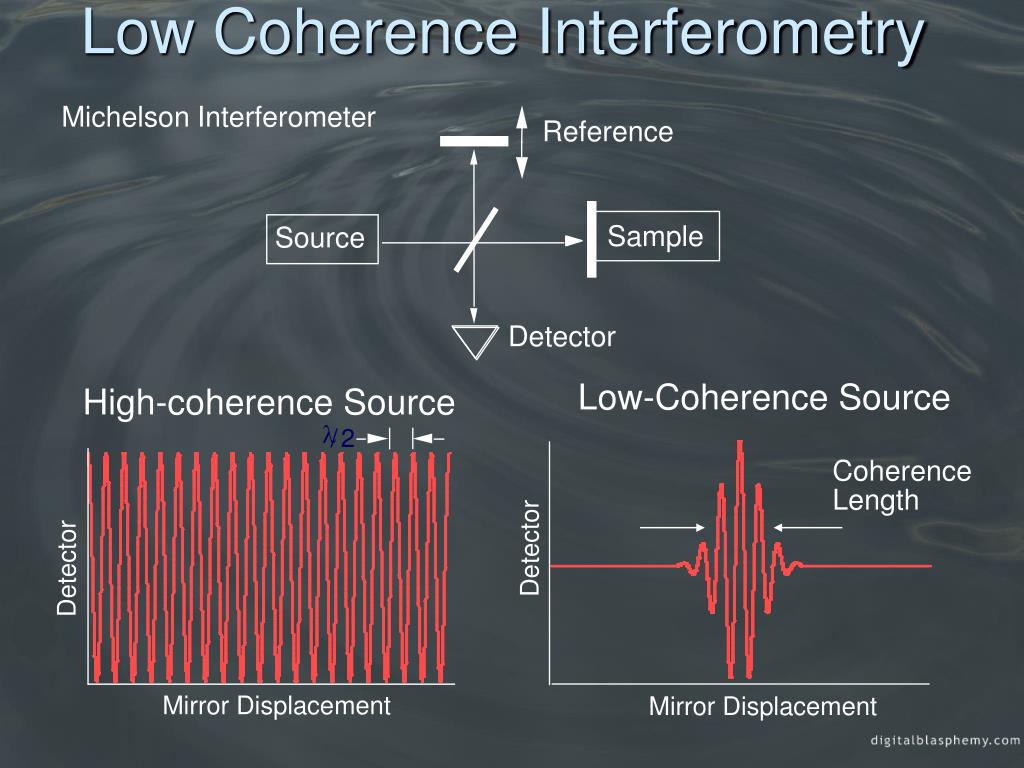 Low Coherence Interferometry

Michelson Interferometer

Reference

Source

Sample

Detector

High-coherence Source

$\lambda/2$

Detector

Mirror Displacement

Low-Coherence Source

Coherence Length

Detector

Mirror Displacement

digitalblasphemy.com